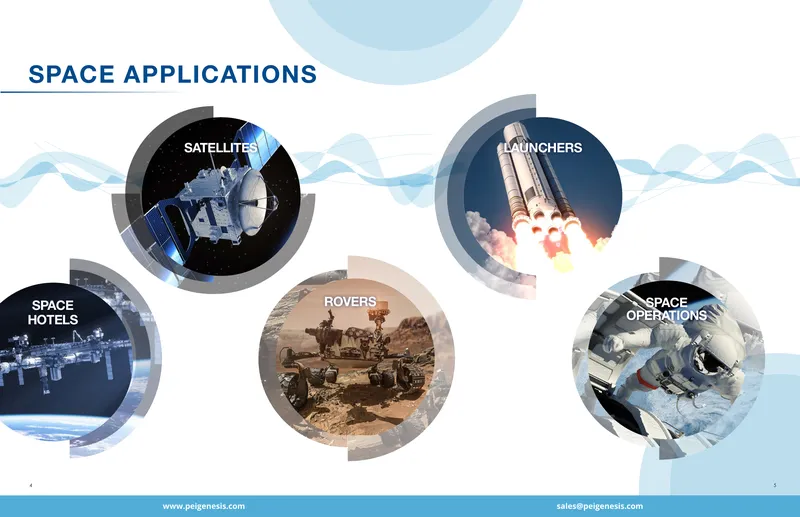 SPACE APPLICATIONS

SATELLITES

LAUNCHERS

SPACE HOTELS

ROVERS

SPACE OPERATIONS

4

5

www.peigenesis.com

sales@peigenesis.com